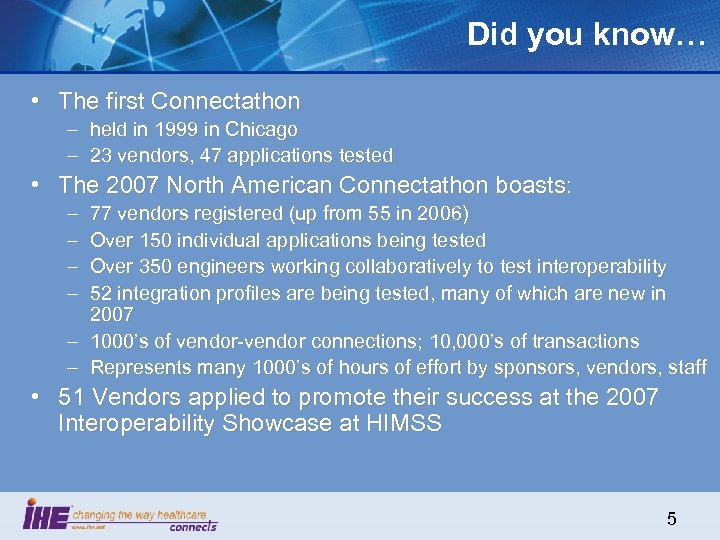 Did you know…

• The first Connectathon
– held in 1999 in Chicago
– 23 vendors, 47 applications tested
• The 2007 North American Connectathon boasts:
– 77 vendors registered (up from 55 in 2006)
– Over 150 individual applications being tested
– Over 350 engineers working collaboratively to test interoperability
– 52 integration profiles are being tested, many of which are new in 2007
– 1000's of vendor-vendor connections; 10,000's of transactions
– Represents many 1000's of hours of effort by sponsors, vendors, staff
• 51 Vendors applied to promote their success at the 2007 Interoperability Showcase at HIMSS

IHE changing the way healthcare connects
www.ihe.net

5